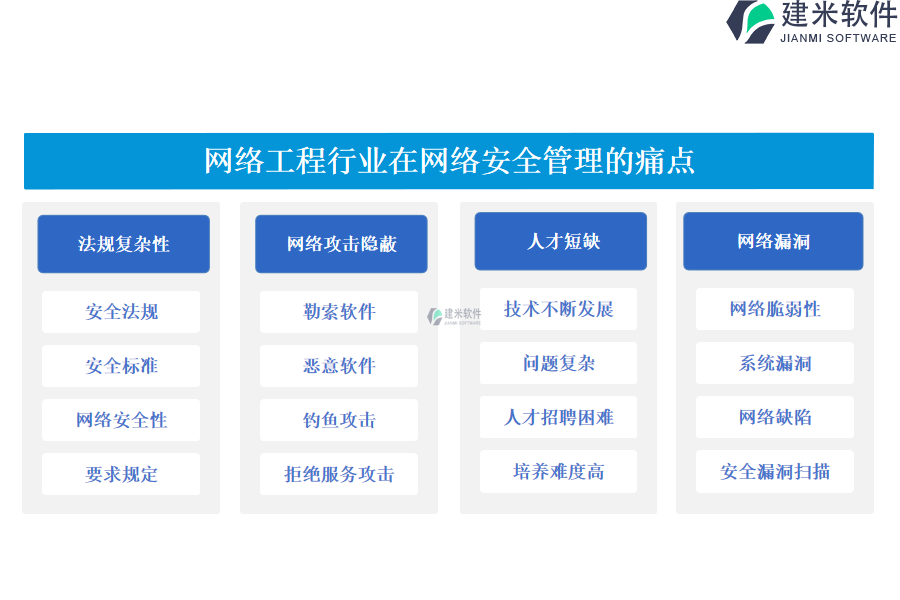 建米软件
JIANMI SOFTWARE

网络工程行业在网络安全管理的痛点

法规复杂性
安全法规
安全标准
网络安全性
要求规定

网络攻击隐蔽
勒索软件
恶意软件
钓鱼攻击
拒绝服务攻击

建米软件
JIANMI SOFTWARE

人才短缺
技术不断发展
问题复杂
人才招聘困难
培养难度高

网络漏洞
网络脆弱性
系统漏洞
网络缺陷
安全漏洞扫描